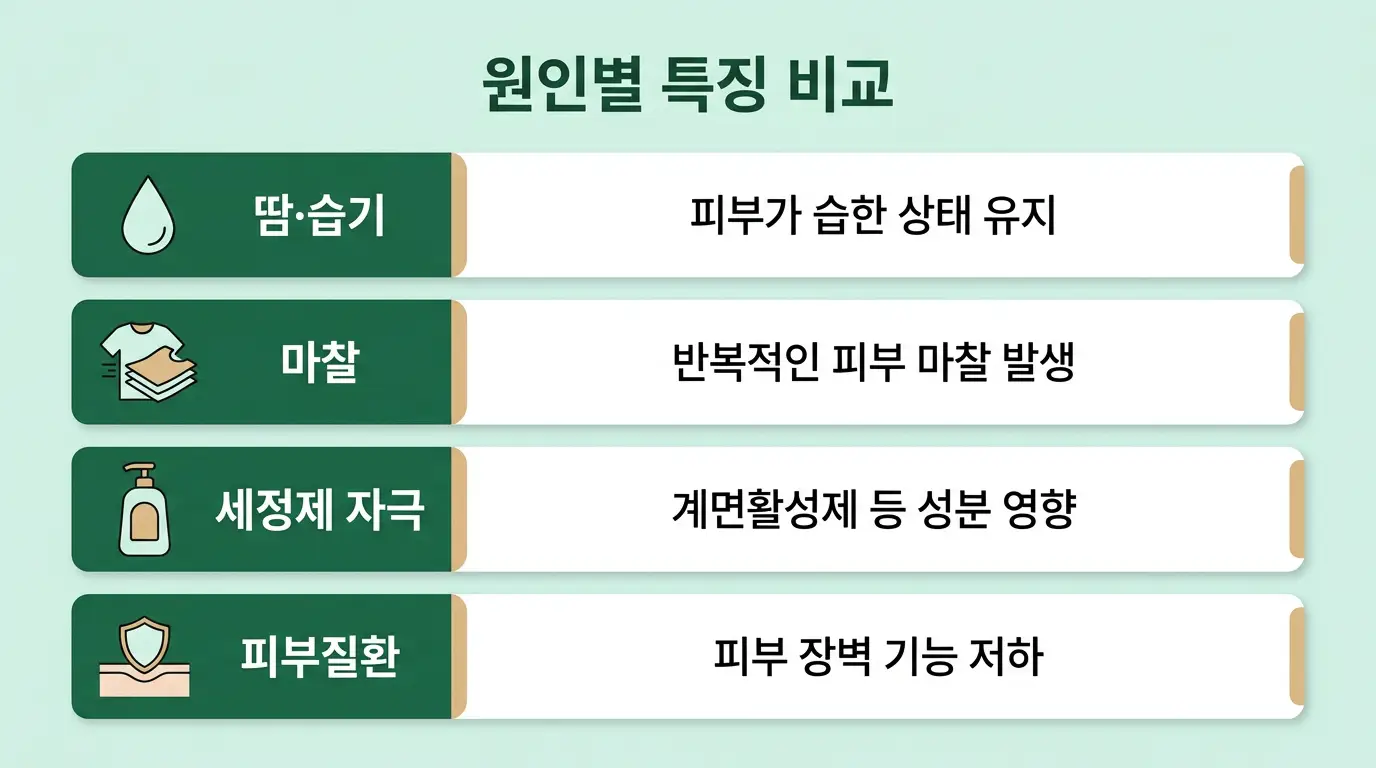 원인별 특징 비교

| 땀·습기 | 피부가 습한 상태 유지 |
|---|---|
| 마찰 | 반복적인 피부 마찰 발생 |
| 세정제 자극 | 계면활성제 등 성분 영향 |
| 피부질환 | 피부 장벽 기능 저하 |